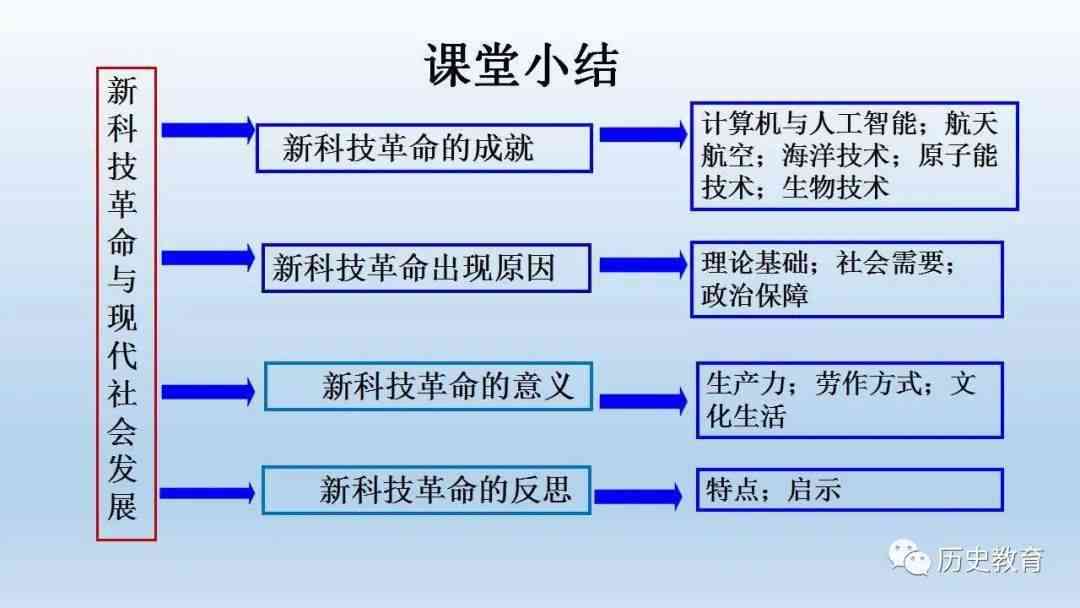 课堂小结

新科技革命与现代社会发展

新科技革命的成就

计算机与人工智能；航天航空；海洋技术；原子能技术；生物技术

新科技革命出现原因

理论基础；社会需要；政治保障

新科技革命的意义

生产力；劳作方式；文化生活

新科技革命的反思

特点；启示

历史教育